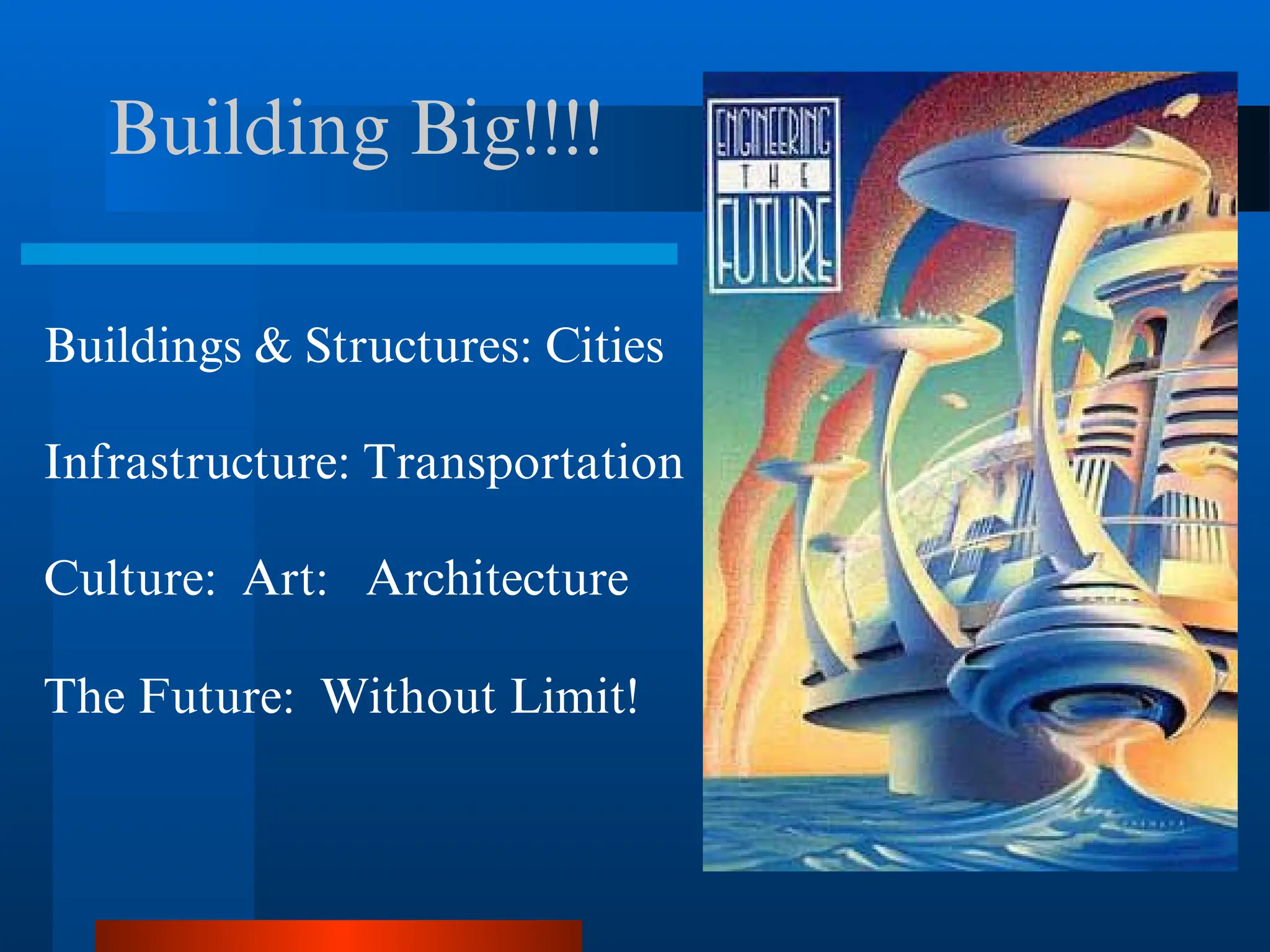 Building Big!!!!

Buildings & Structures: Cities

Infrastructure: Transportation

Culture: Art: Architecture

The Future: Without Limit!

ENGINEERING THE FUTURE